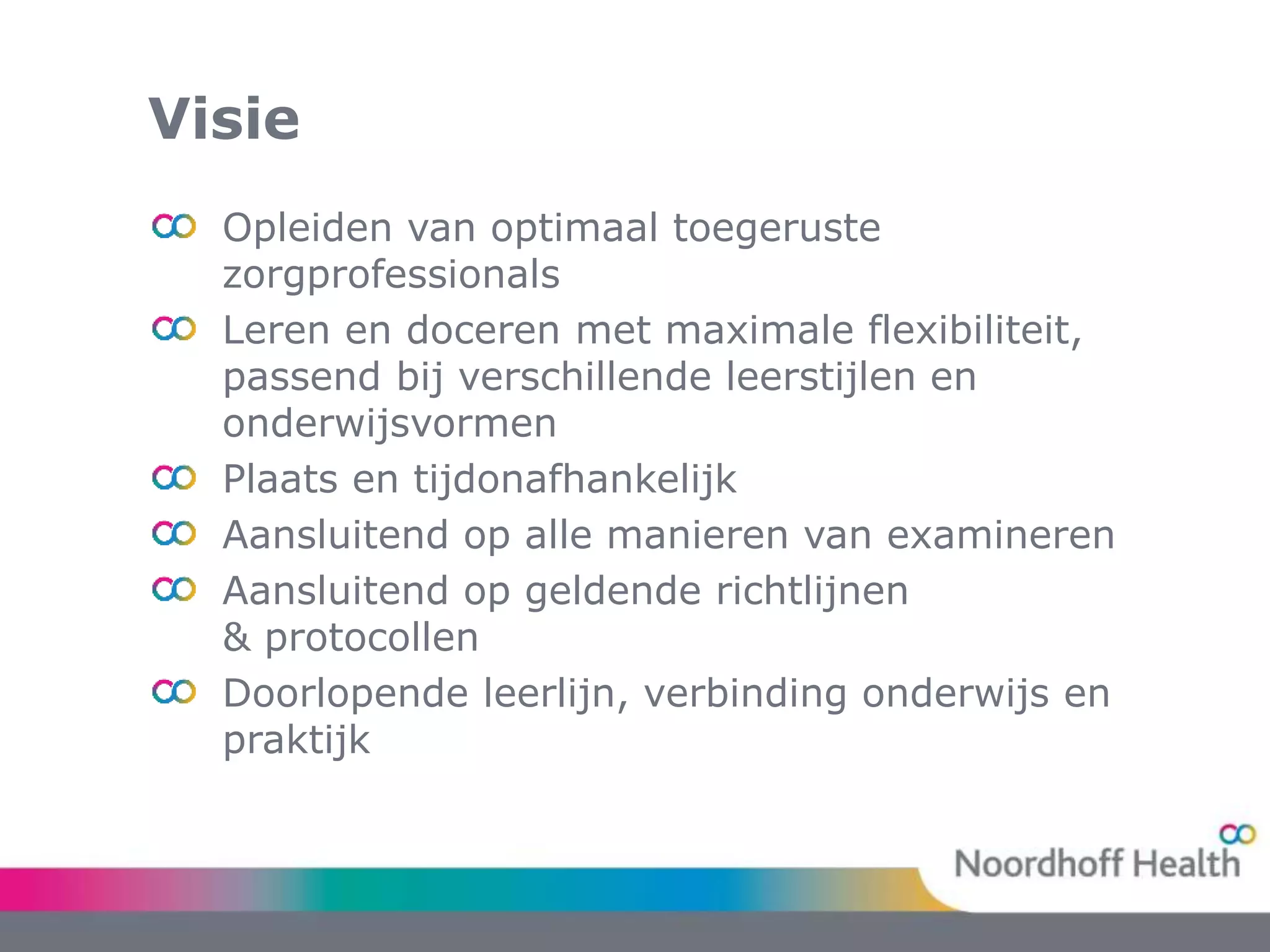 Visie

Opleiden van optimaal toegeruste zorgprofessionals

Leren en doceren met maximale flexibiliteit, passend bij verschillende leerstijlen en onderwijsvormen

Plaats en tijdonafhankelijk

Aansluitend op alle manieren van examineren

Aansluitend op geldende richtlijnen & protocollen

Doorlopende leerlijn, verbinding onderwijs en praktijk

Noordhoff Health